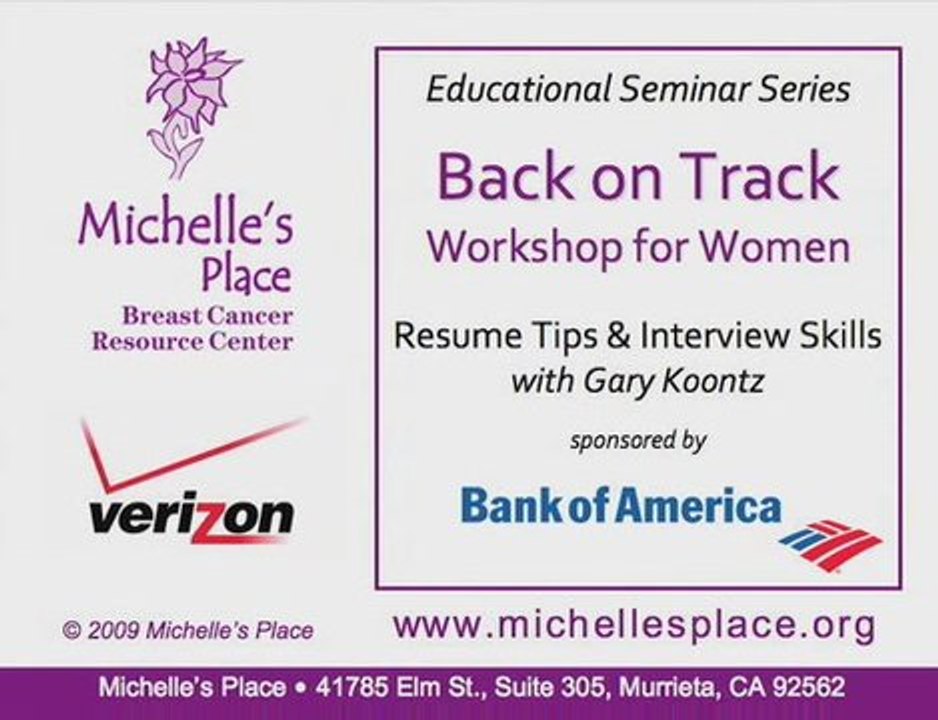 Michelle's Place
Breast Cancer Resource Center

verizon

© 2009 Michelle's Place

Educational Seminar Series

Back on Track
Workshop for Women

Resume Tips & Interview Skills
with Gary Koontz

sponsored by

Bank of America

www.michellesplace.org

Michelle's Place • 41785 Elm St., Suite 305, Murrieta, CA 92562